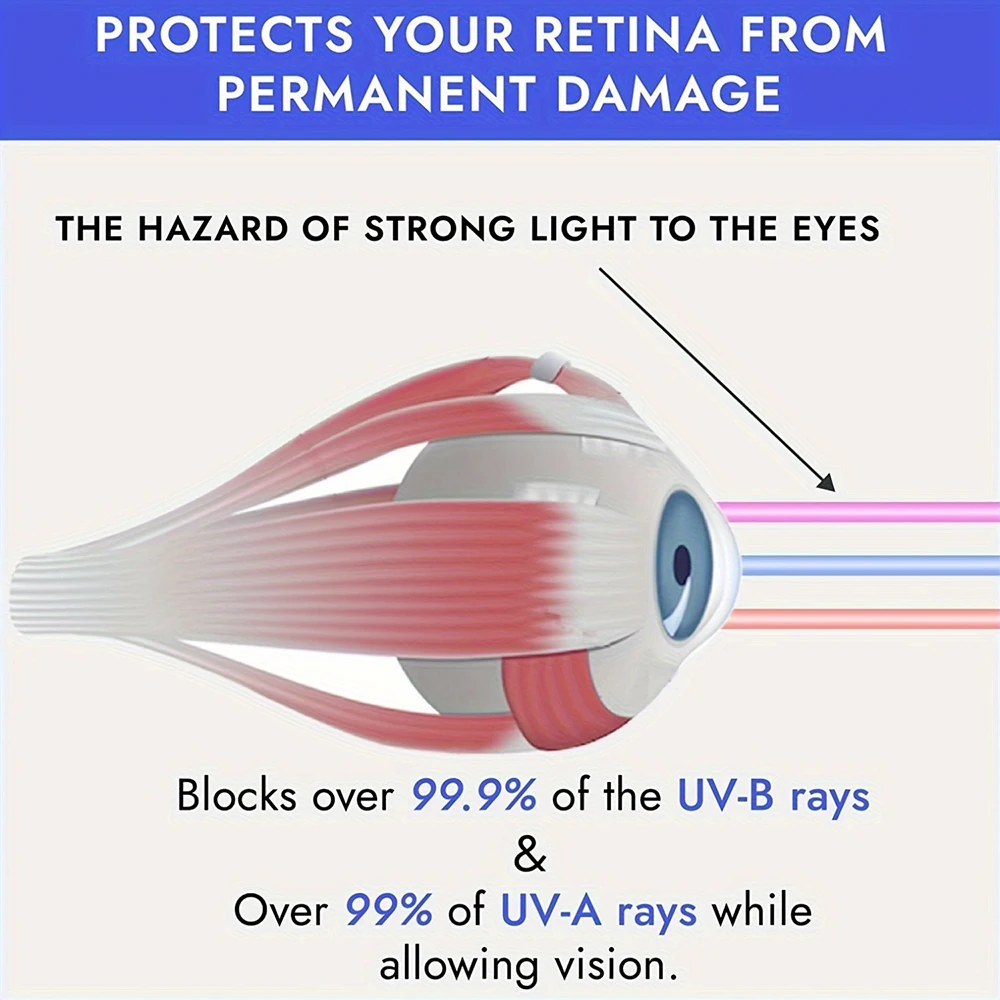 PROTECTS YOUR RETINA FROM PERMANENT DAMAGE

THE HAZARD OF STRONG LIGHT TO THE EYES

Blocks over 99.9% of the UV-B rays
&
Over 99% of UV-A rays while allowing vision.